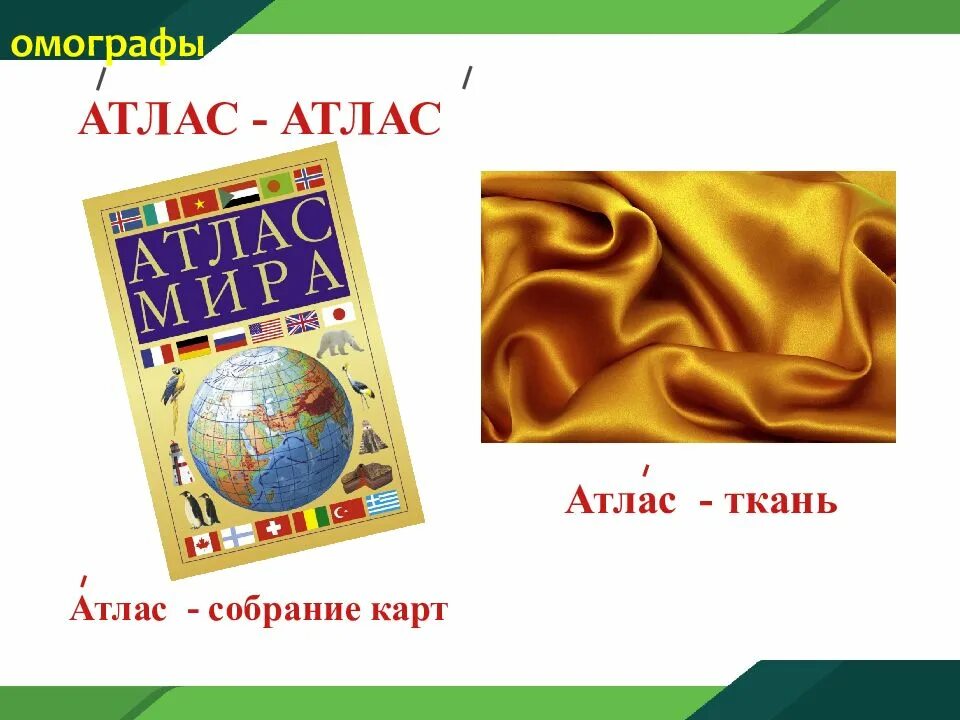 омографы

А́ТЛАС - АТЛА́С

АТЛАС МИРА

Атла́с - ткань

А́тлас - собрание карт